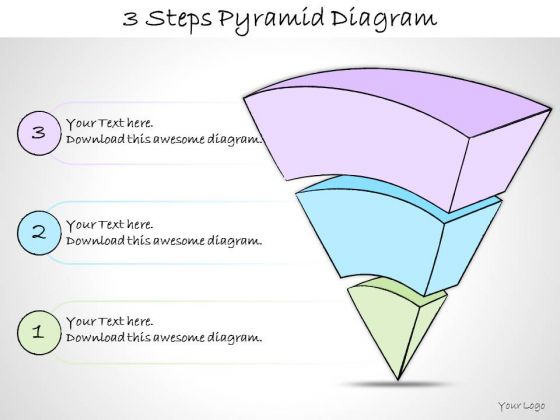 3 Steps Pyramid Diagram

3
Your Text here.
Download this awesome diagram.

2
Your Text here.
Download this awesome diagram.

1
Your Text here.
Download this awesome diagram.

Your Logo